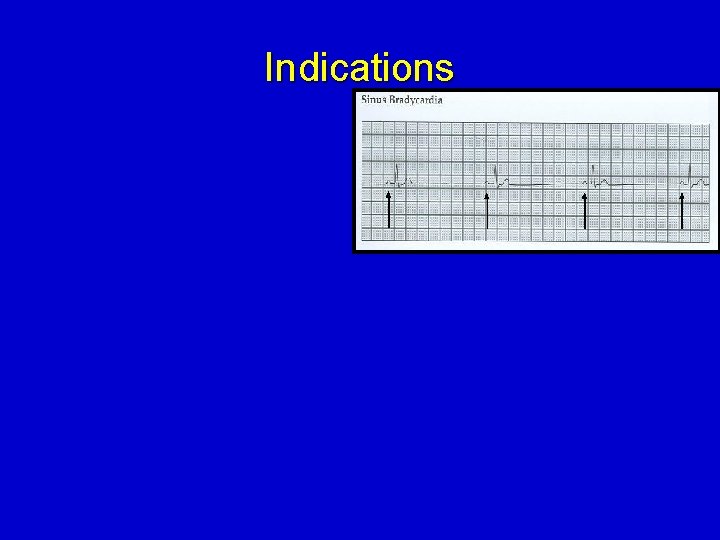 Indications

Sinus Bradycardia